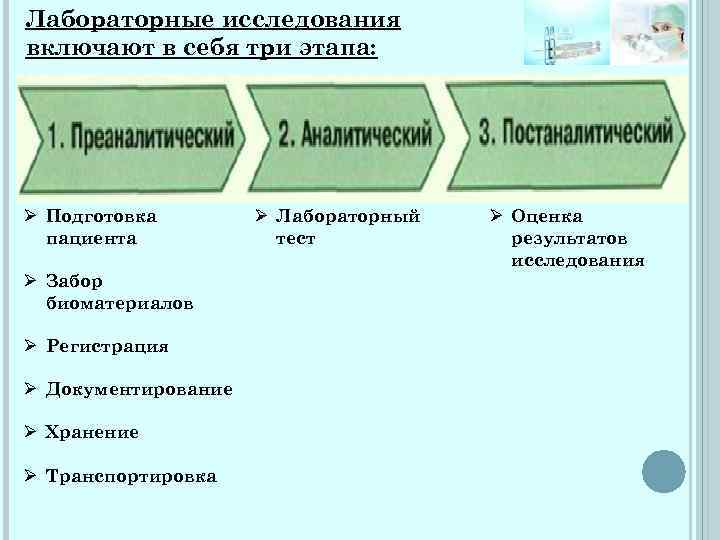 Лабораторные исследования включают в себя три этапа:

1. Преаналитический

2. Аналитический

3. Постаналитический

➢ Подготовка пациента

➢ Забор биоматериалов

➢ Регистрация

➢ Документирование

➢ Хранение

➢ Транспортировка

➢ Лабораторный тест

➢ Оценка результатов исследования